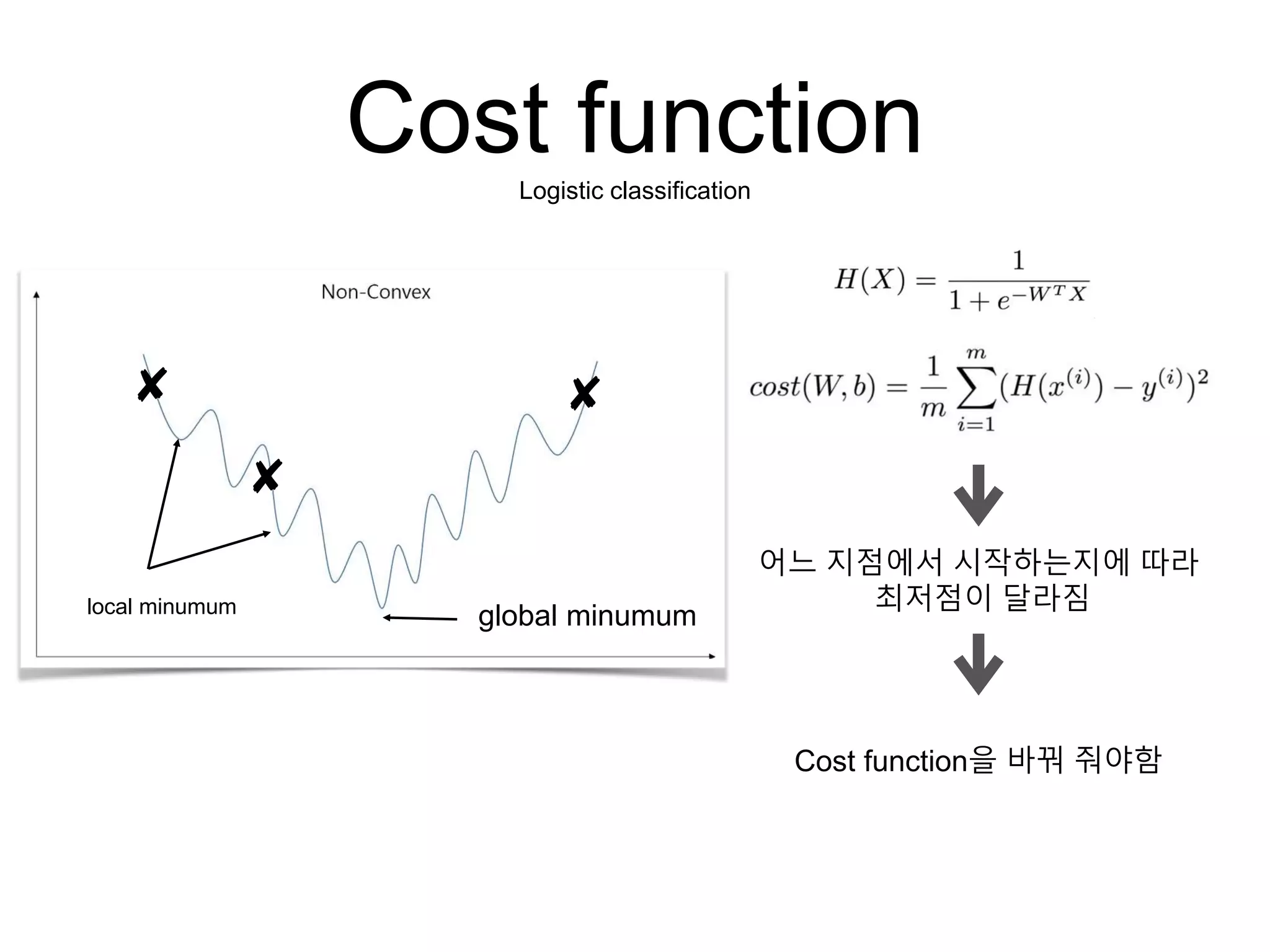 Cost function

Logistic classification

Non-Convex

local minumum

global minumum

$H(X) = \frac{1}{1+e^{-W^T X}}$

$cost(W,b) = \frac{1}{m}\sum_{i=1}^{m}(H(x^{(i)}) - y^{(i)})^2$

어느 지점에서 시작하는지에 따라 최저점이 달라짐

Cost function을 바꿔 줘야함